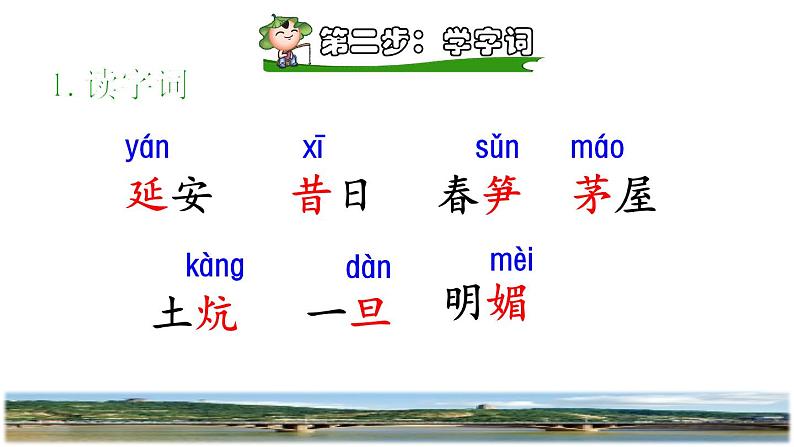 第二步：学字词

1. 读字词

yán
延安

xī
昔日

sǔn
春笋

máo
茅屋

kàng
土炕

dàn
一旦

mèi
明媚